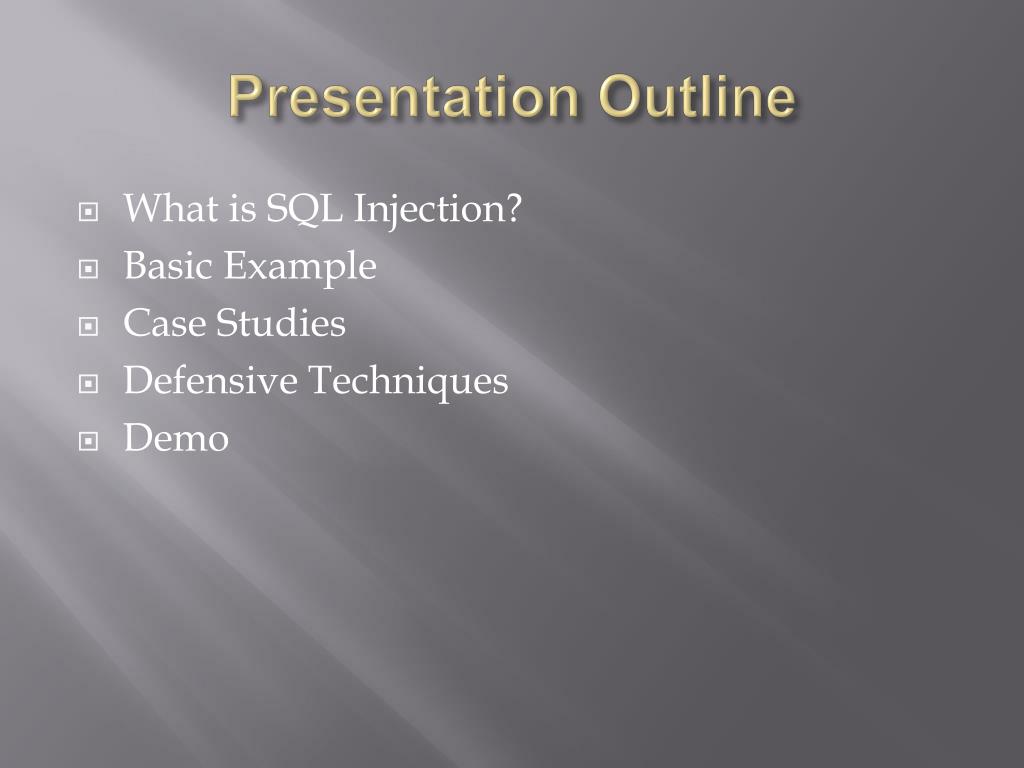 Presentation Outline

What is SQL Injection?
Basic Example
Case Studies
Defensive Techniques
Demo